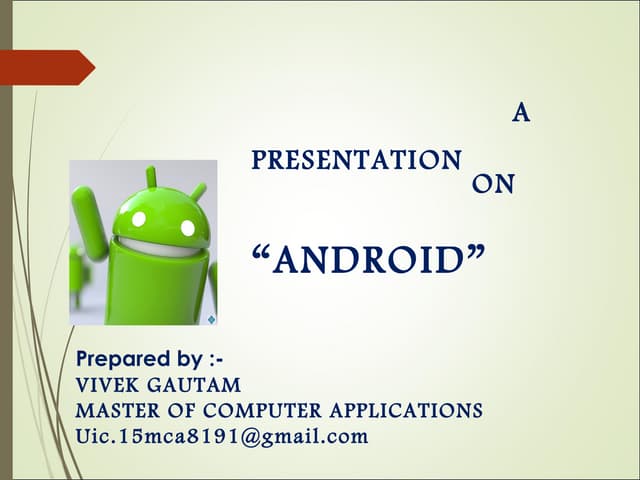 A

PRESENTATION ON

“ANDROID”

Prepared by :-
VIVEK GAUTAM
MASTER OF COMPUTER APPLICATIONS
Uic.15mca8191@gmail.com